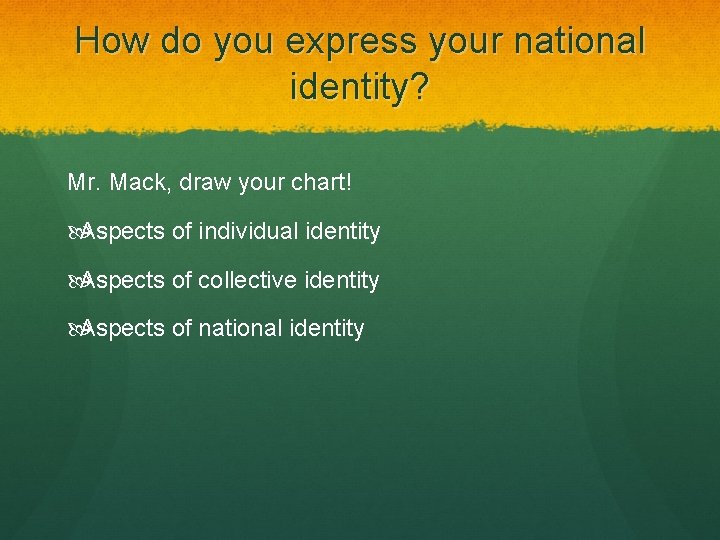 How do you express your national identity?

Mr. Mack, draw your chart!

Aspects of individual identity

Aspects of collective identity

Aspects of national identity